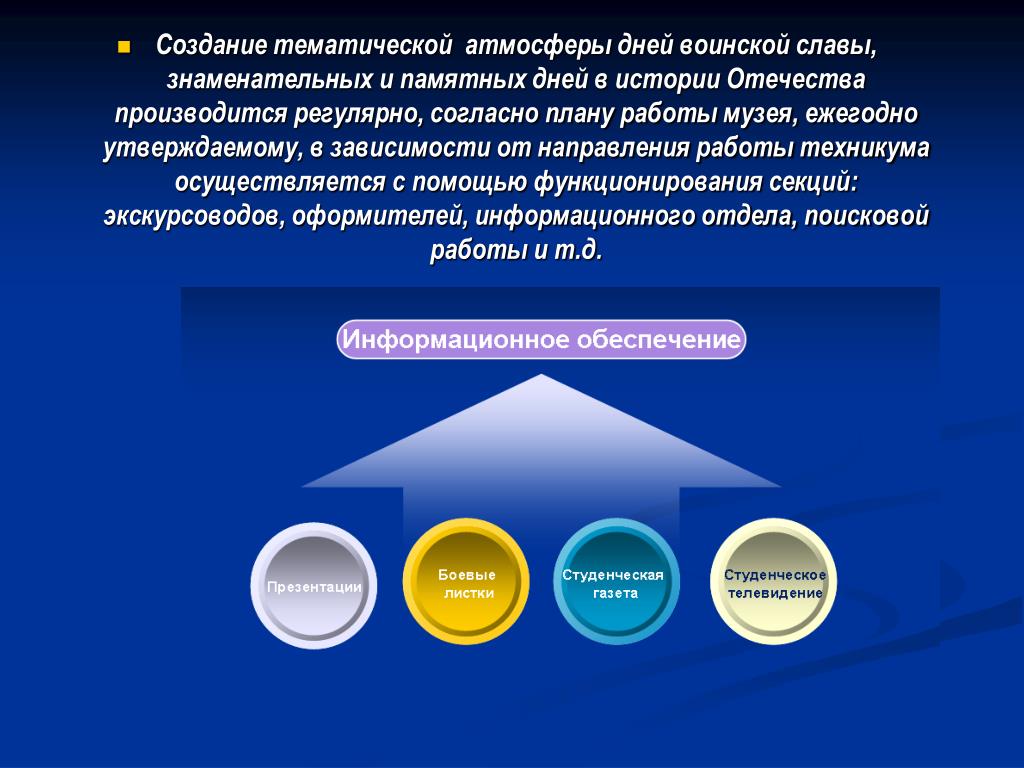 Создание тематической атмосферы дней воинской славы, знаменательных и памятных дней в истории Отечества производится регулярно, согласно плану работы музея, ежегодно утверждаемому, в зависимости от направления работы техникума осуществляется с помощью функционирования секций: экскурсоводов, оформителей, информационного отдела, поисковой работы и т.д.

Информационное обеспечение

Презентации

Боевые листки

Студенческая газета

Студенческое телевидение